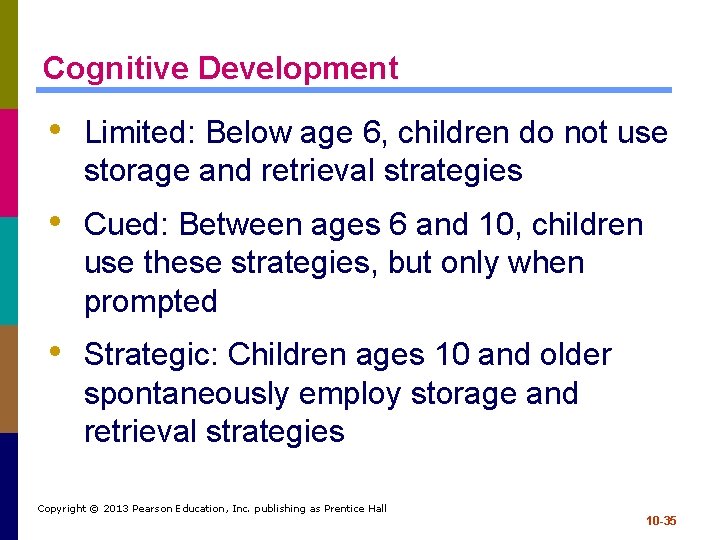 Cognitive Development

• Limited: Below age 6, children do not use storage and retrieval strategies

• Cued: Between ages 6 and 10, children use these strategies, but only when prompted

• Strategic: Children ages 10 and older spontaneously employ storage and retrieval strategies

Copyright © 2013 Pearson Education, Inc. publishing as Prentice Hall

10-35